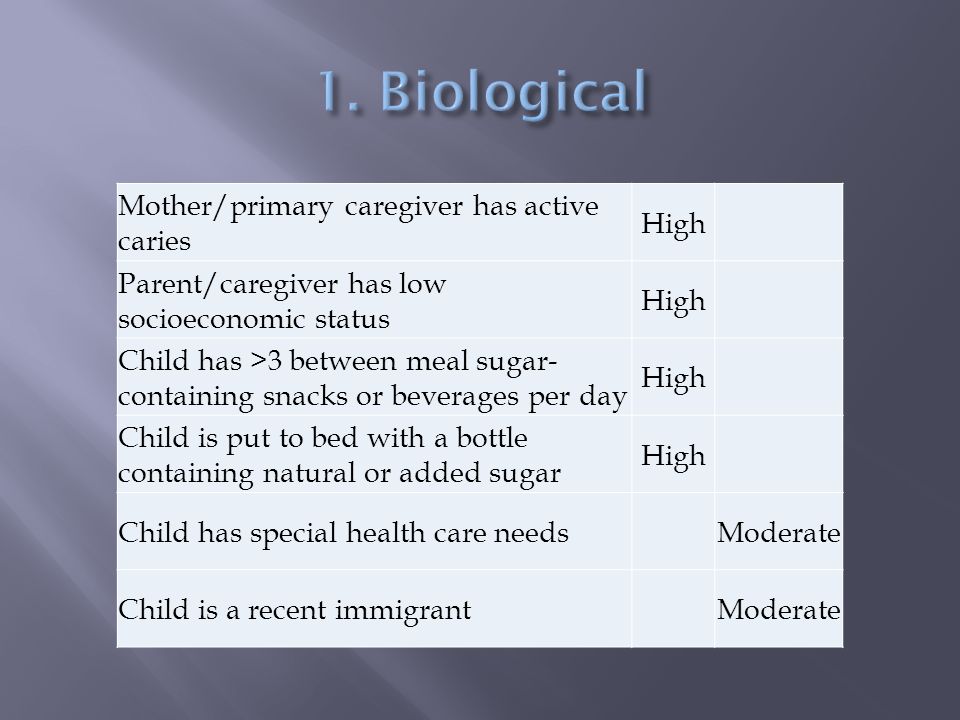 1. Biological

| | | |
|---|---|---|
| Mother/primary caregiver has active caries | High | |
| Parent/caregiver has low socioeconomic status | High | |
| Child has >3 between meal sugar-containing snacks or beverages per day | High | |
| Child is put to bed with a bottle containing natural or added sugar | High | |
| Child has special health care needs | | Moderate |
| Child is a recent immigrant | | Moderate |